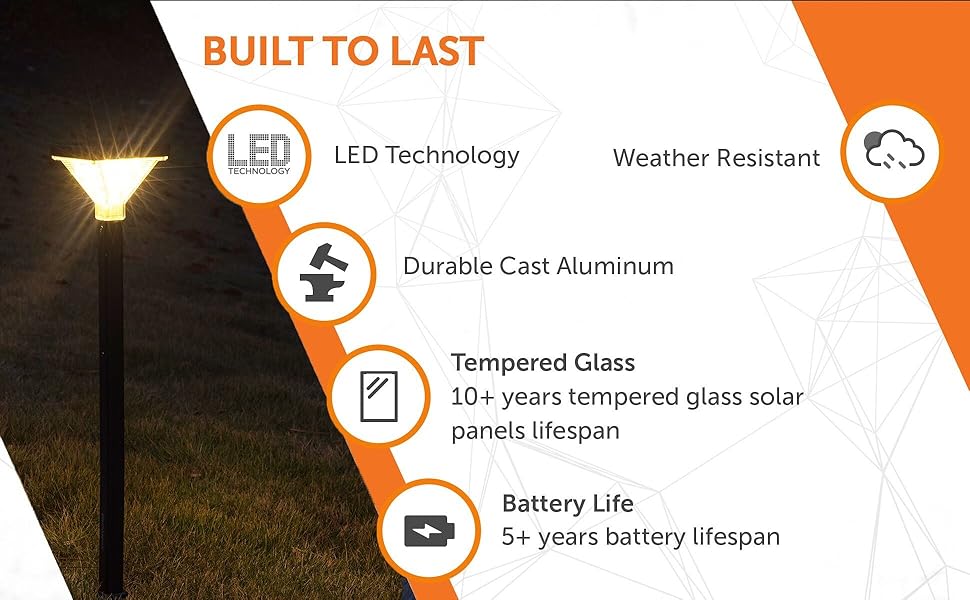 BUILT TO LAST

LED
TECHNOLOGY

LED Technology

Weather Resistant

Durable Cast Aluminum

Tempered Glass
10+ years tempered glass solar panels lifespan

Battery Life
5+ years battery lifespan